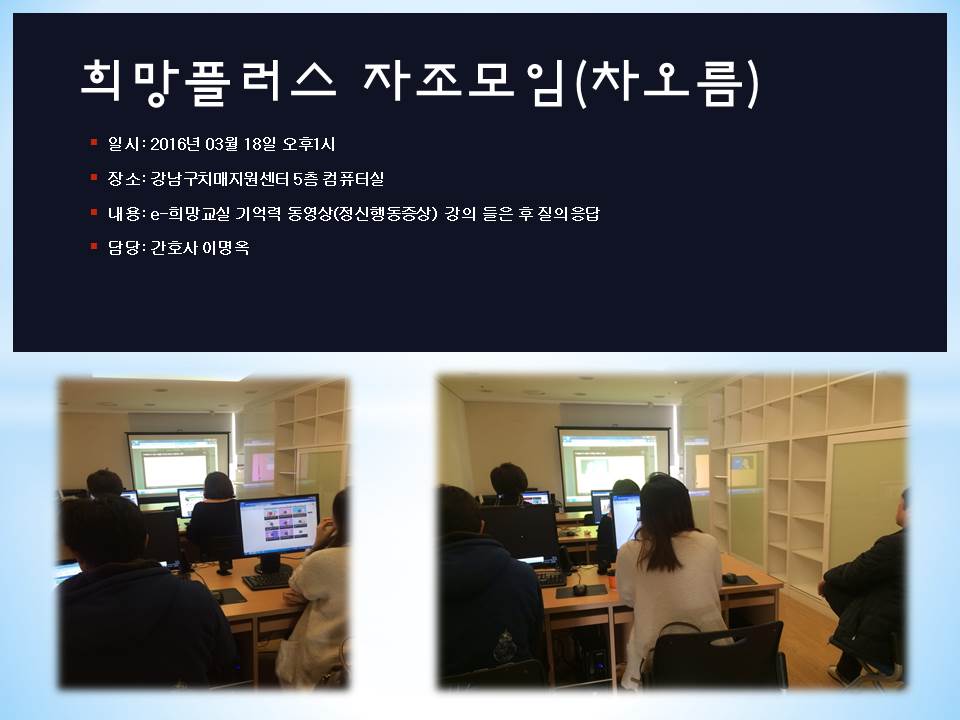 희망플러스 자조모임(차오름)

일시: 2016년 03월 18일 오후1시

장소: 강남구치매지원센터 5층 컴퓨터실

내용: e-희망교실 기억력 동영상(정신행동증상) 강의 들은 후 질의응답

담당: 간호사 이명옥